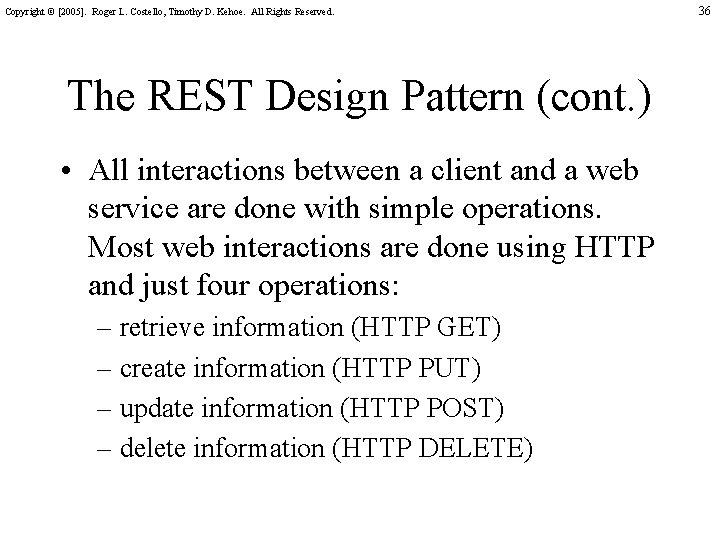 Copyright © [2005]. Roger L. Costello, Timothy D. Kehoe. All Rights Reserved.

36

The REST Design Pattern (cont.)

• All interactions between a client and a web service are done with simple operations. Most web interactions are done using HTTP and just four operations:
– retrieve information (HTTP GET)
– create information (HTTP PUT)
– update information (HTTP POST)
– delete information (HTTP DELETE)